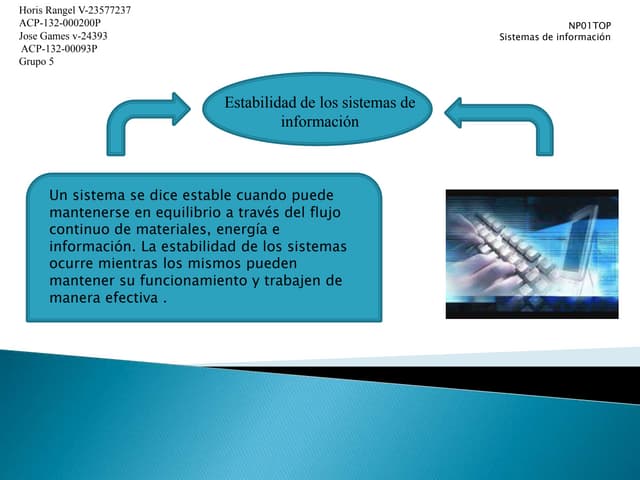 Horis Rangel V-23577237
ACP-132-000200P
Jose Games v-24393
ACP-132-00093P
Grupo 5

NP01TOP
Sistemas de información

Estabilidad de los sistemas de información

Un sistema se dice estable cuando puede mantenerse en equilibrio a través del flujo continuo de materiales, energía e información. La estabilidad de los sistemas ocurre mientras los mismos pueden mantener su funcionamiento y trabajen de manera efectiva .